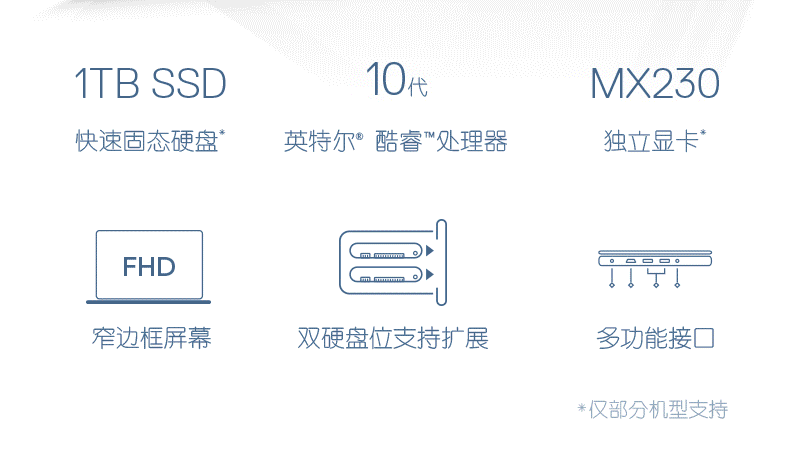 1TB SSD
快速固态硬盘*

10代
英特尔® 酷睿™处理器

MX230
独立显卡*

FHD
窄边框屏幕

双硬盘位支持扩展

多功能接口

*仅部分机型支持